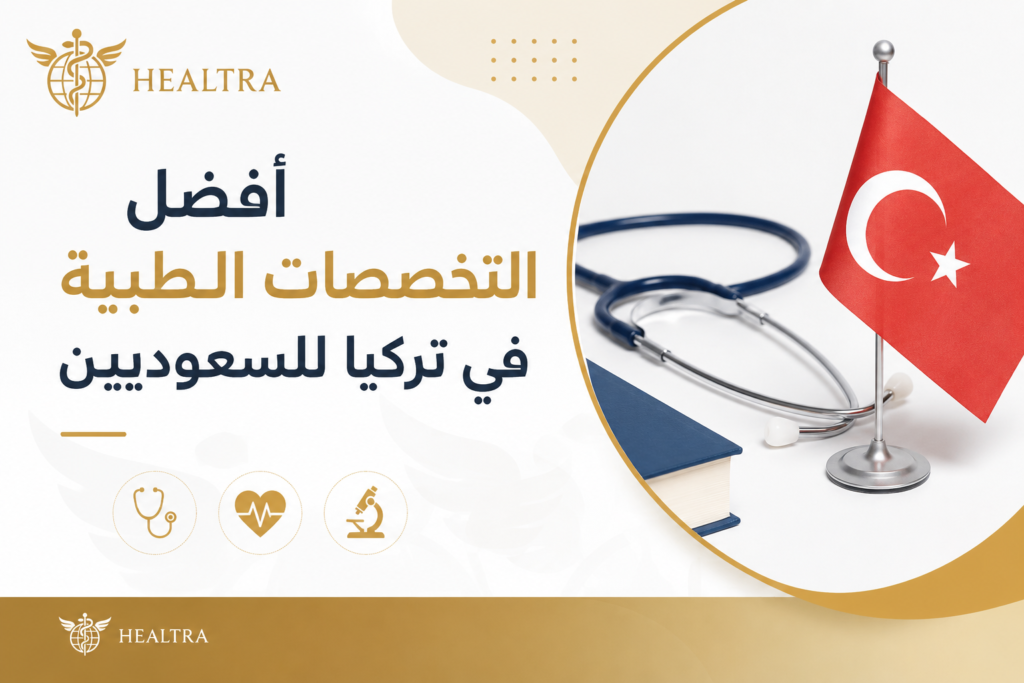 HEALTRA

أفضل
التخصصات الطبية
في تركيا للسعوديين

HEALTRA